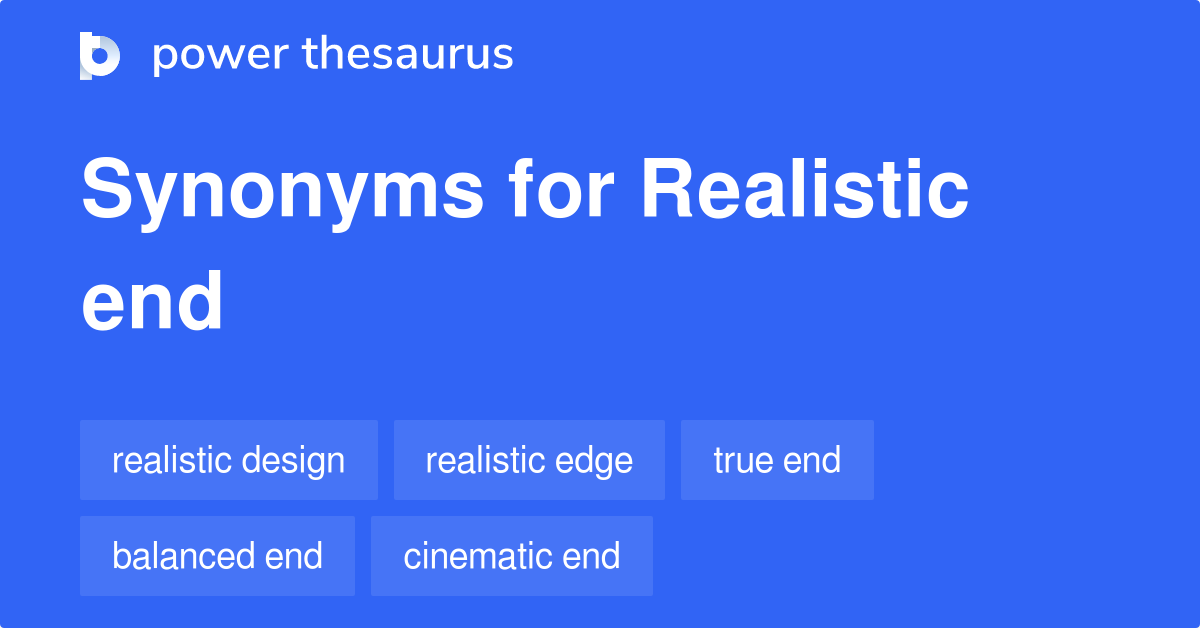 power thesaurus

Synonyms for Realistic end

realistic design
realistic edge
true end
balanced end
cinematic end